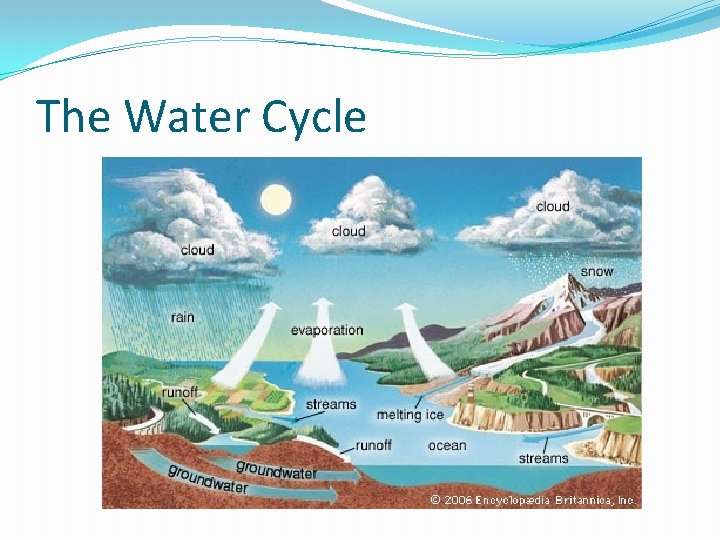 The Water Cycle

cloud
cloud
cloud
snow
rain
evaporation
runoff
streams
melting ice
runoff
ocean
streams
groundwater
groundwater
© 2006 Encyclopædia Britannica, Inc.